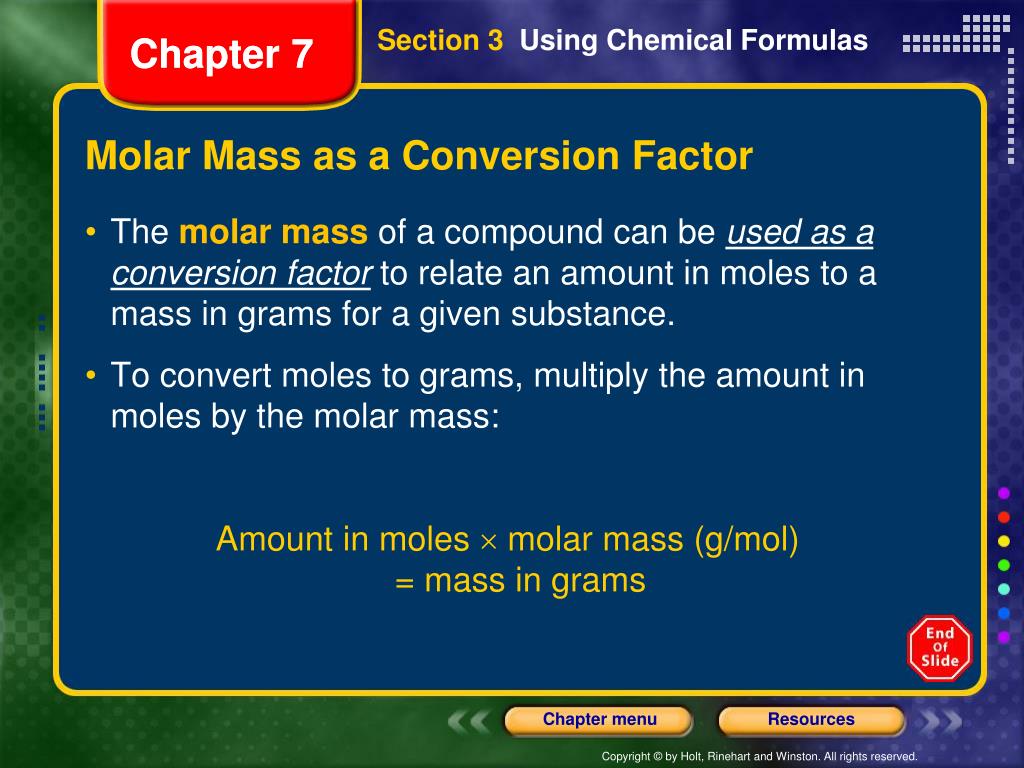 Chapter 7

Section 3 Using Chemical Formulas

Molar Mass as a Conversion Factor

• The molar mass of a compound can be used as a conversion factor to relate an amount in moles to a mass in grams for a given substance.

• To convert moles to grams, multiply the amount in moles by the molar mass:

Amount in moles $\times$ molar mass (g/mol) = mass in grams

End Of Slide

Chapter menu

Resources

Copyright © by Holt, Rinehart and Winston. All rights reserved.